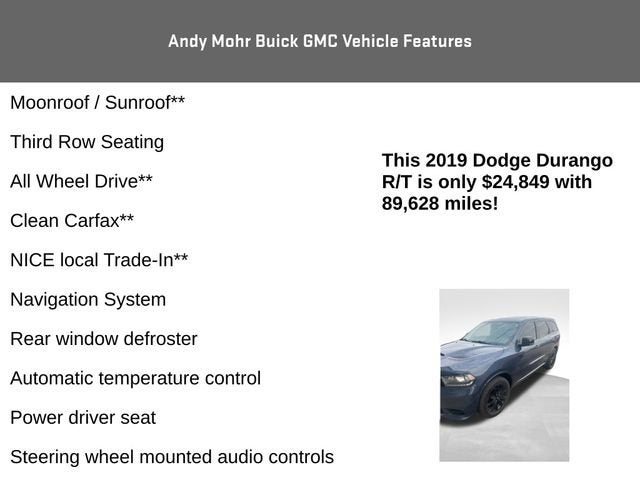 Andy Mohr Buick GMC Vehicle Features

Moonroof / Sunroof**

Third Row Seating

All Wheel Drive**

Clean Carfax**

NICE local Trade-In**

Navigation System

Rear window defroster

Automatic temperature control

Power driver seat

Steering wheel mounted audio controls

This 2019 Dodge Durango R/T is only $24,849 with 89,628 miles!